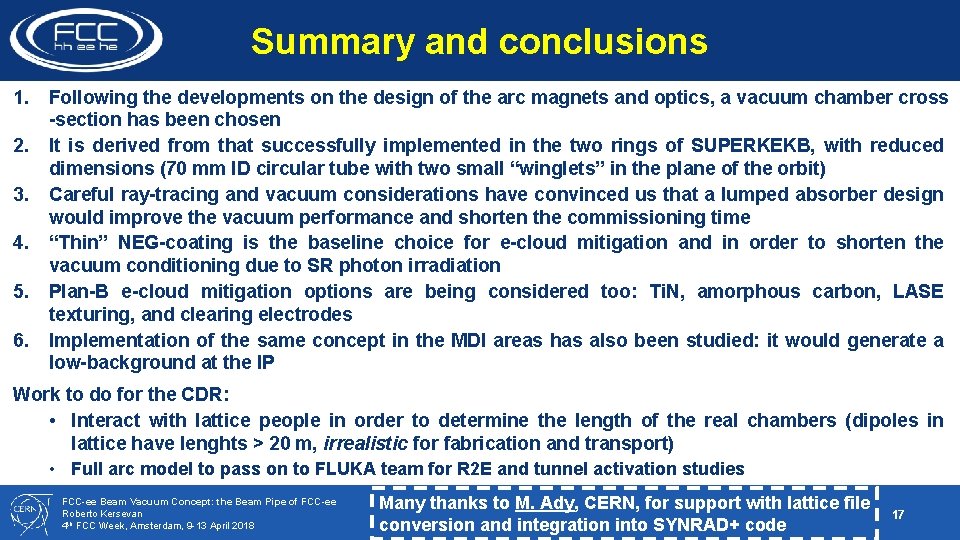 FCC hh ee he

Summary and conclusions

1. Following the developments on the design of the arc magnets and optics, a vacuum chamber cross -section has been chosen
2. It is derived from that successfully implemented in the two rings of SUPERKEKB, with reduced dimensions (70 mm ID circular tube with two small "winglets" in the plane of the orbit)
3. Careful ray-tracing and vacuum considerations have convinced us that a lumped absorber design would improve the vacuum performance and shorten the commissioning time
4. "Thin" NEG-coating is the baseline choice for e-cloud mitigation and in order to shorten the vacuum conditioning due to SR photon irradiation
5. Plan-B e-cloud mitigation options are being considered too: TiN, amorphous carbon, LASE texturing, and clearing electrodes
6. Implementation of the same concept in the MDI areas has also been studied: it would generate a low-background at the IP

Work to do for the CDR:
• Interact with lattice people in order to determine the length of the real chambers (dipoles in lattice have lenghts > 20 m, irrealistic for fabrication and transport)
• Full arc model to pass on to FLUKA team for R2E and tunnel activation studies

CERN

FCC-ee Beam Vacuum Concept: the Beam Pipe of FCC-ee
Roberto Kersevan
4th FCC Week, Amsterdam, 9-13 April 2018

Many thanks to M. Ady, CERN, for support with lattice file conversion and integration into SYNRAD+ code

17